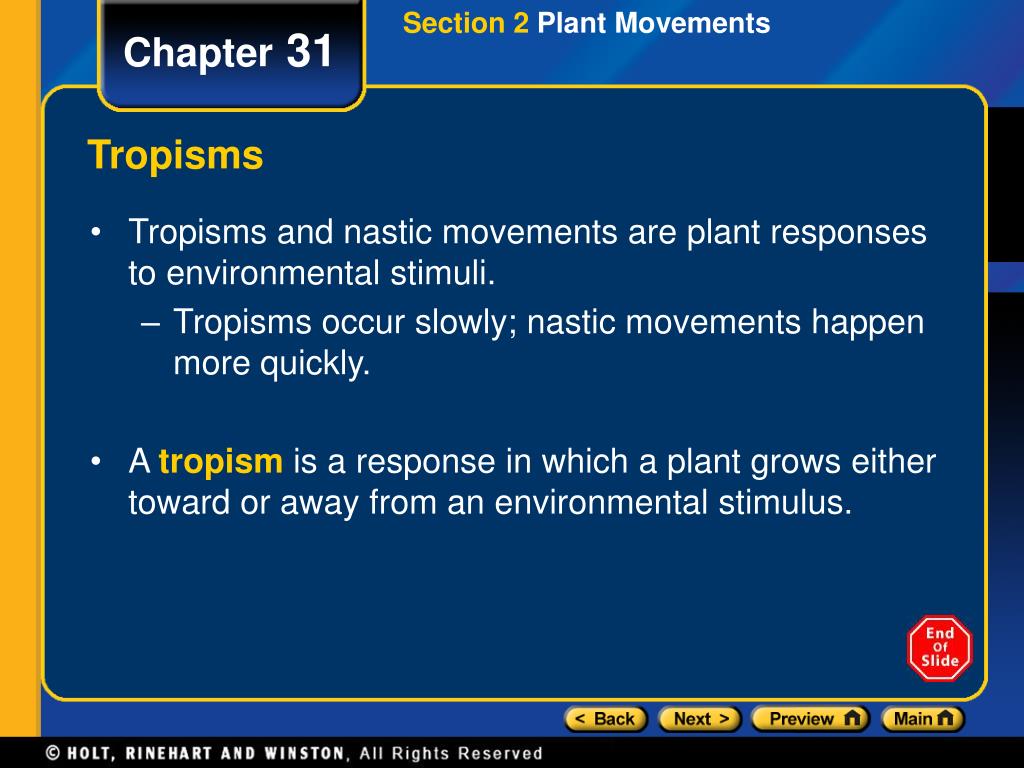 Chapter 31

Section 2 Plant Movements

Tropisms

• Tropisms and nastic movements are plant responses to environmental stimuli.
– Tropisms occur slowly; nastic movements happen more quickly.

• A tropism is a response in which a plant grows either toward or away from an environmental stimulus.

End Of Slide

< Back Next > Preview Main

© HOLT, RINEHART AND WINSTON, All Rights Reserved